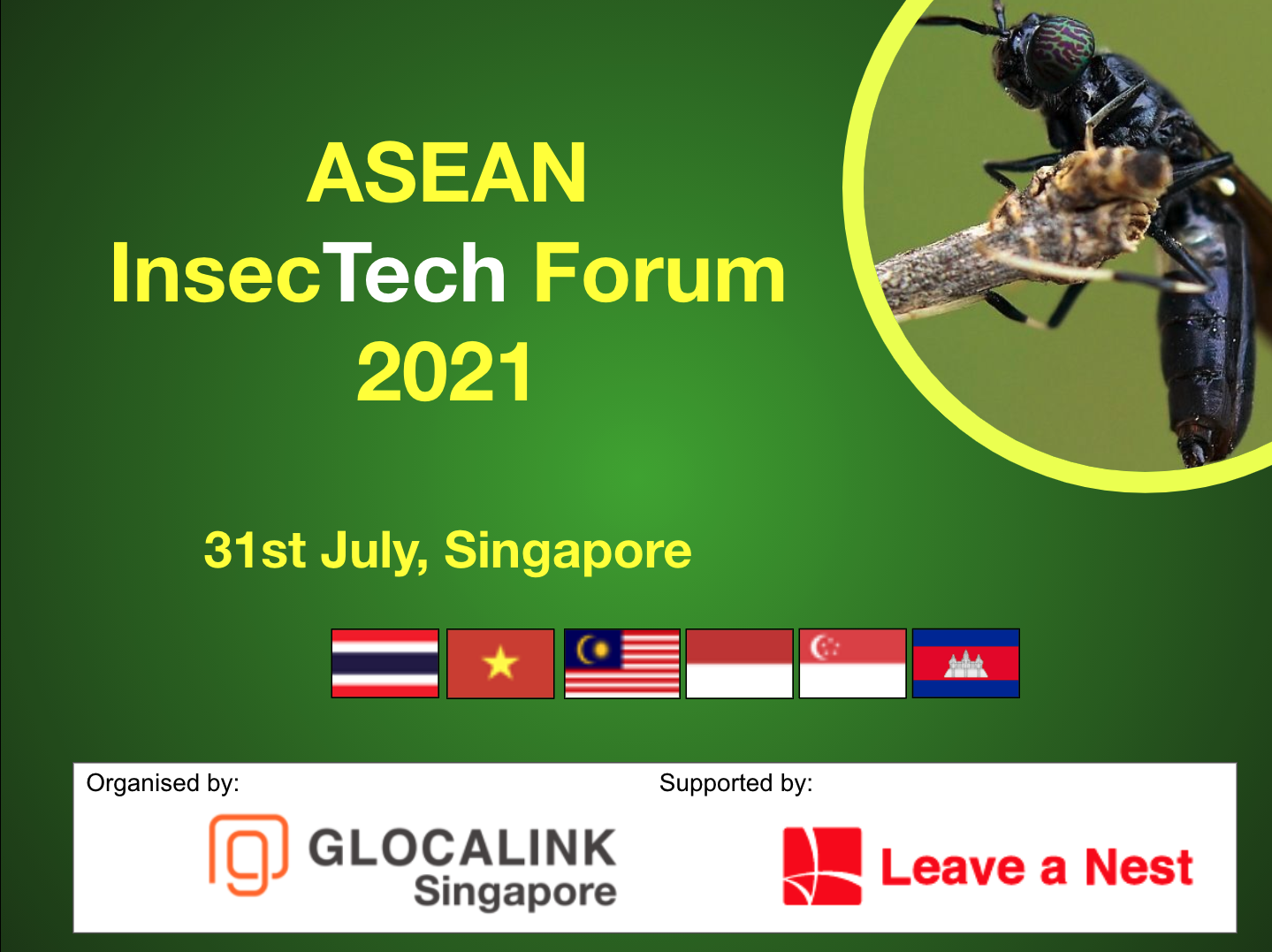 ASEAN
InsecTech Forum
2021

31st July, Singapore

Organised by:

GLOCALINK
Singapore

Supported by:

Leave a Nest